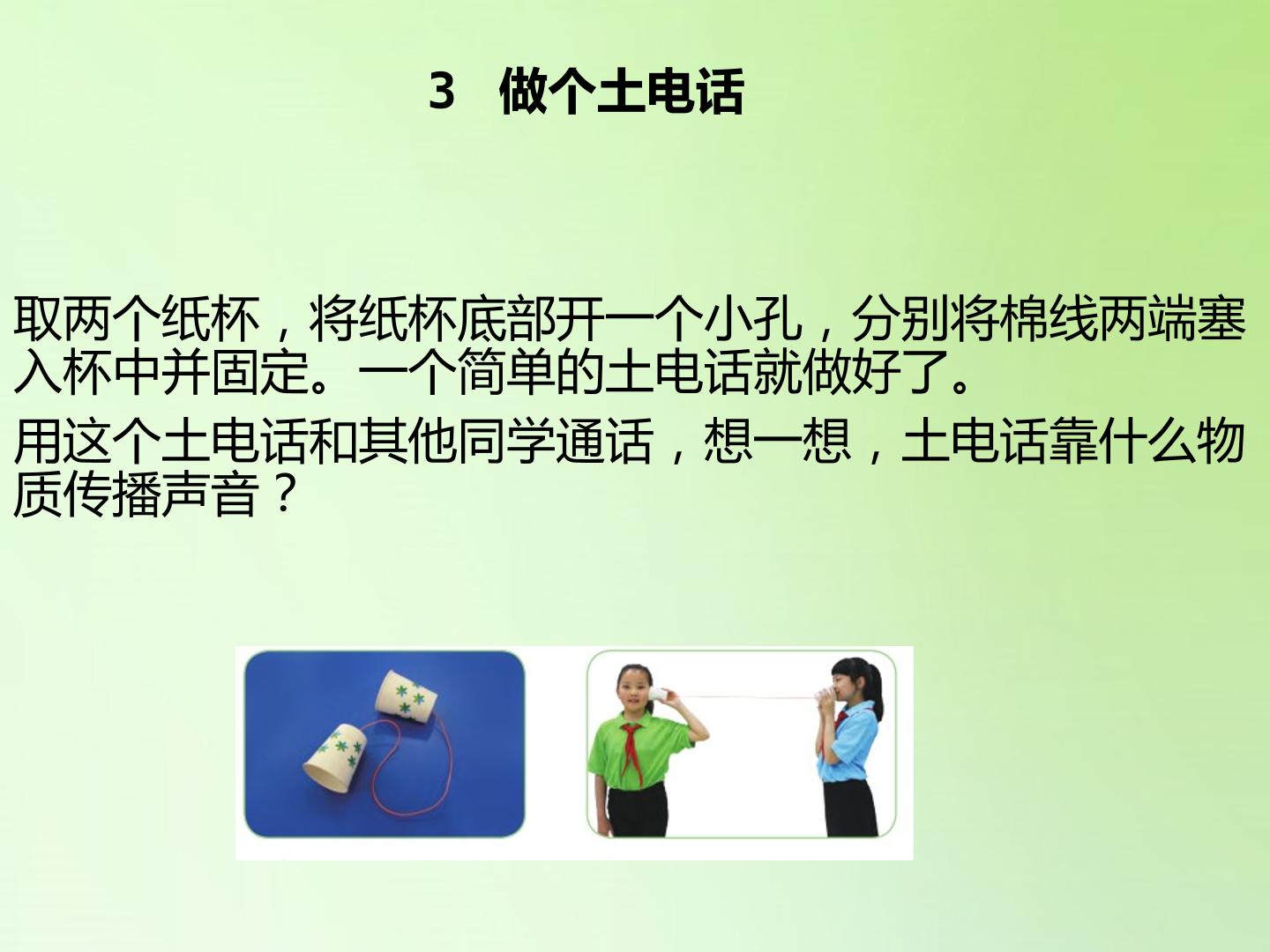 3　做个土电话

取两个纸杯，将纸杯底部开一个小孔，分别将棉线两端塞入杯中并固定。一个简单的土电话就做好了。

用这个土电话和其他同学通话，想一想，土电话靠什么物质传播声音？